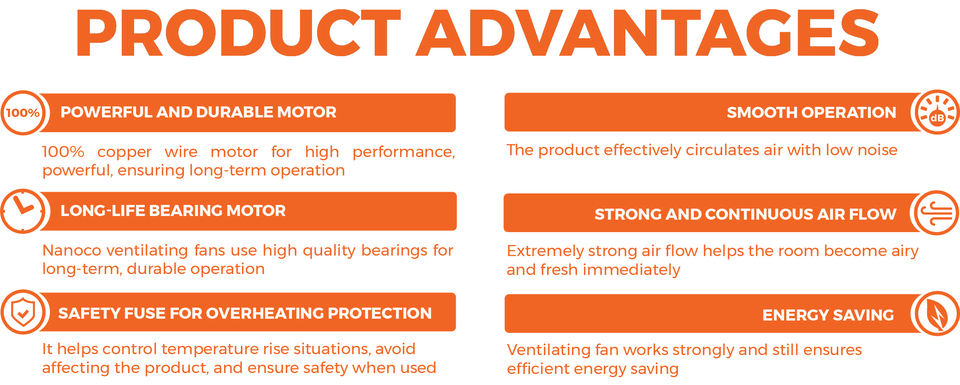 PRODUCT ADVANTAGES

100%

POWERFUL AND DURABLE MOTOR

100% copper wire motor for high performance, powerful, ensuring long-term operation

LONG-LIFE BEARING MOTOR

Nanoco ventilating fans use high quality bearings for long-term, durable operation

SAFETY FUSE FOR OVERHEATING PROTECTION

It helps control temperature rise situations, avoid affecting the product, and ensure safety when used

SMOOTH OPERATION

dB

The product effectively circulates air with low noise

STRONG AND CONTINUOUS AIR FLOW

Extremely strong air flow helps the room become airy and fresh immediately

ENERGY SAVING

Ventilating fan works strongly and still ensures efficient energy saving